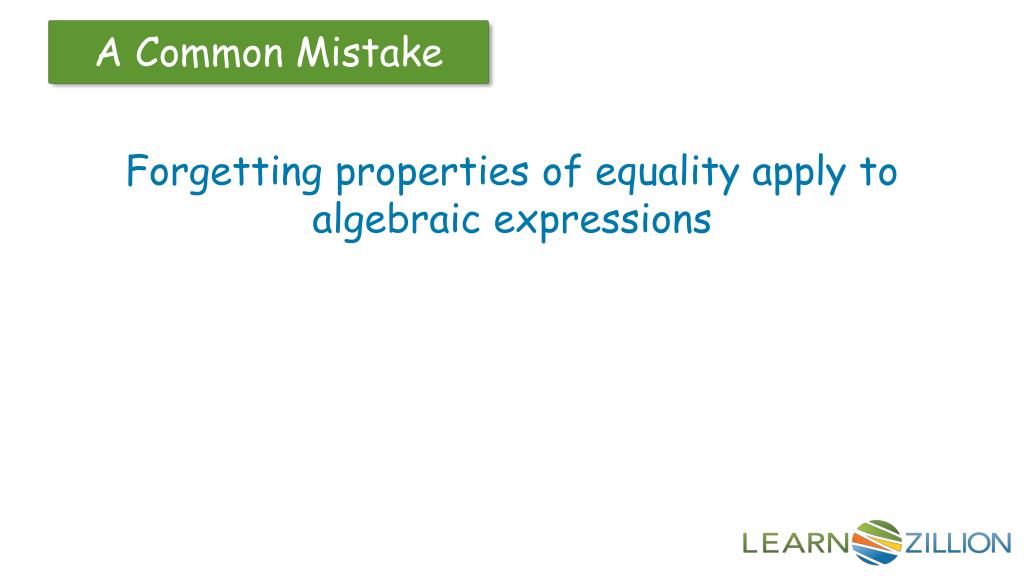 A Common Mistake

Forgetting properties of equality apply to algebraic expressions

LEARNZILLION